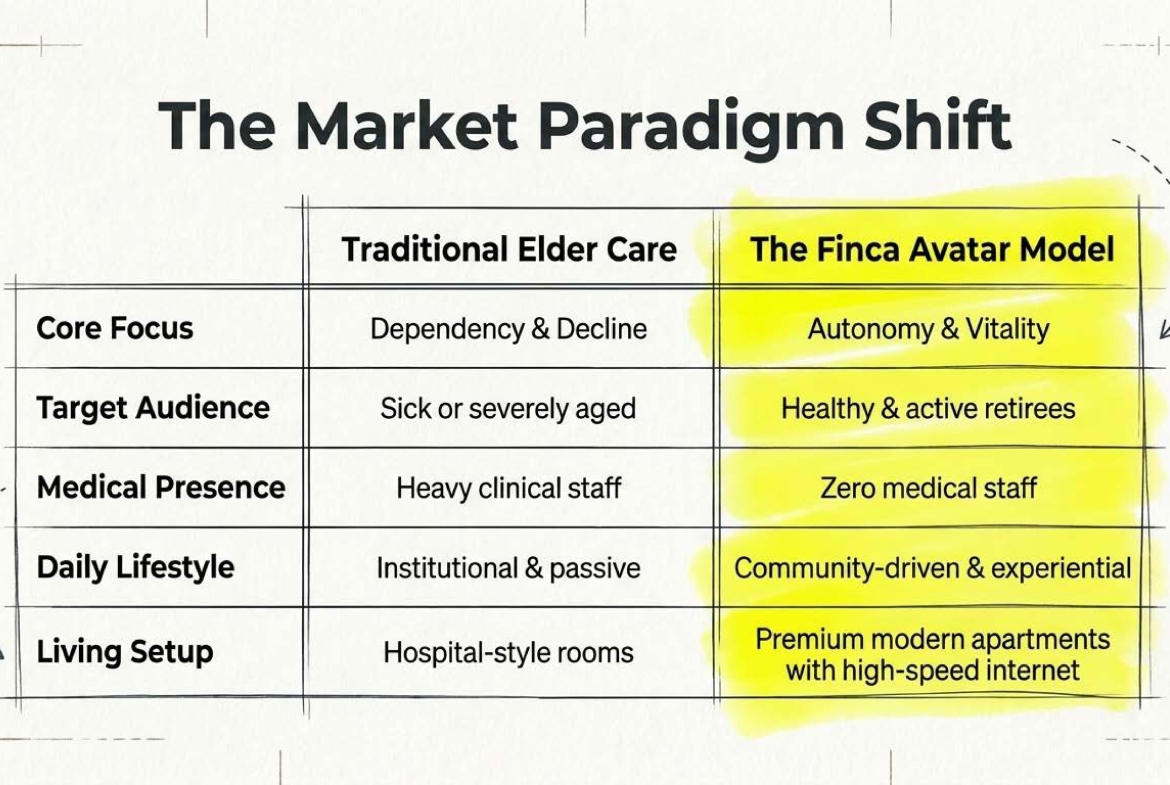 The Market Paradigm Shift

|  | Traditional Elder Care | The Finca Avatar Model |
|---|---|---|
| Core Focus | Dependency & Decline | Autonomy & Vitality |
| Target Audience | Sick or severely aged | Healthy & active retirees |
| Medical Presence | Heavy clinical staff | Zero medical staff |
| Daily Lifestyle | Institutional & passive | Community-driven & experiential |
| Living Setup | Hospital-style rooms | Premium modern apartments with high-speed internet |